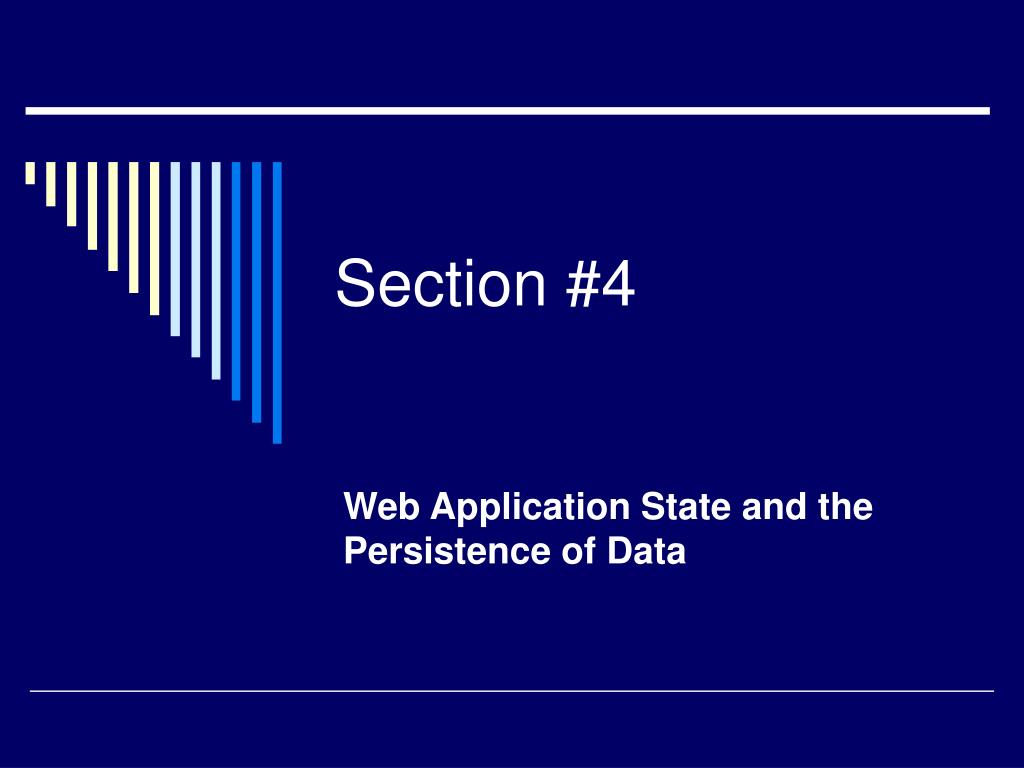 Section #4

Web Application State and the Persistence of Data